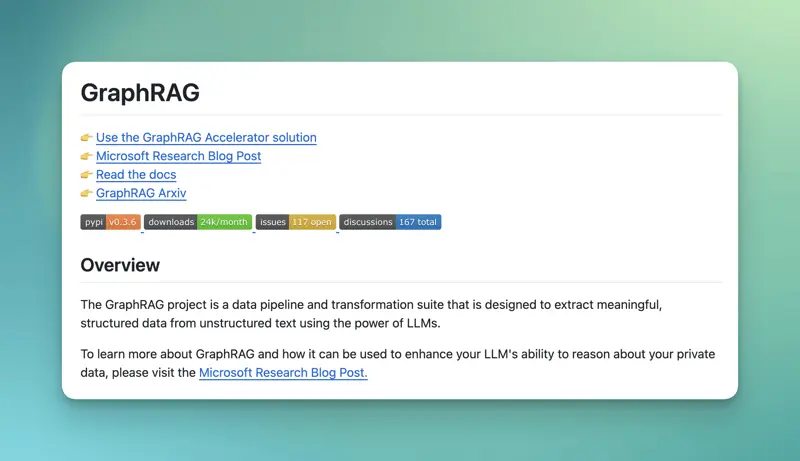 GraphRAG

👉 Use the GraphRAG Accelerator solution
👉 Microsoft Research Blog Post
👉 Read the docs
👉 GraphRAG Arxiv

pypi v0.3.6 downloads 24k/month issues 117 open discussions 167 total

Overview

The GraphRAG project is a data pipeline and transformation suite that is designed to extract meaningful, structured data from unstructured text using the power of LLMs.

To learn more about GraphRAG and how it can be used to enhance your LLM's ability to reason about your private data, please visit the Microsoft Research Blog Post.